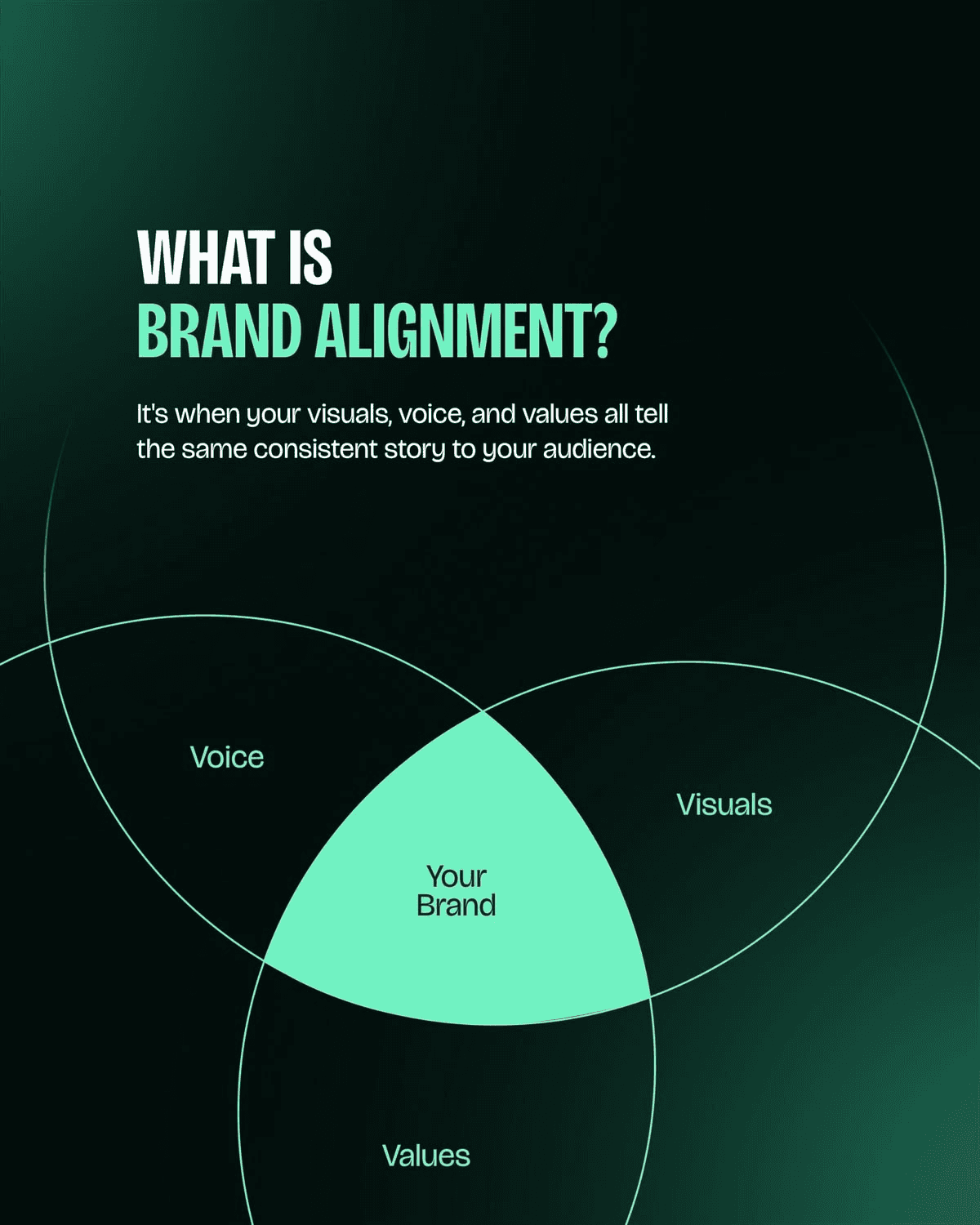 WHAT IS
BRAND ALIGNMENT?

It's when your visuals, voice, and values all tell the same consistent story to your audience.

Voice

Visuals

Your Brand

Values